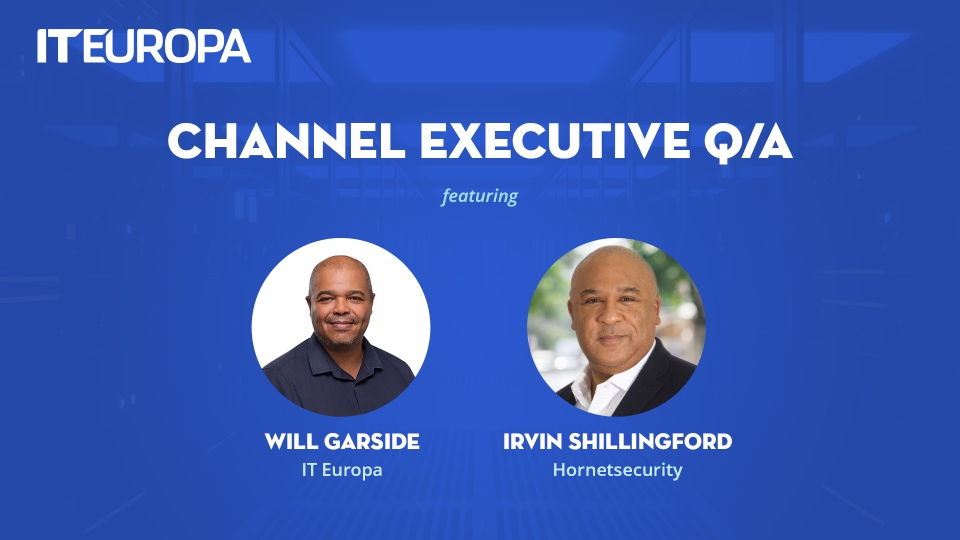 ITEUROPA

CHANNEL EXECUTIVE Q/A

featuring

WILL GARSIDE
IT Europa

IRVIN SHILLINGFORD
Hornetsecurity